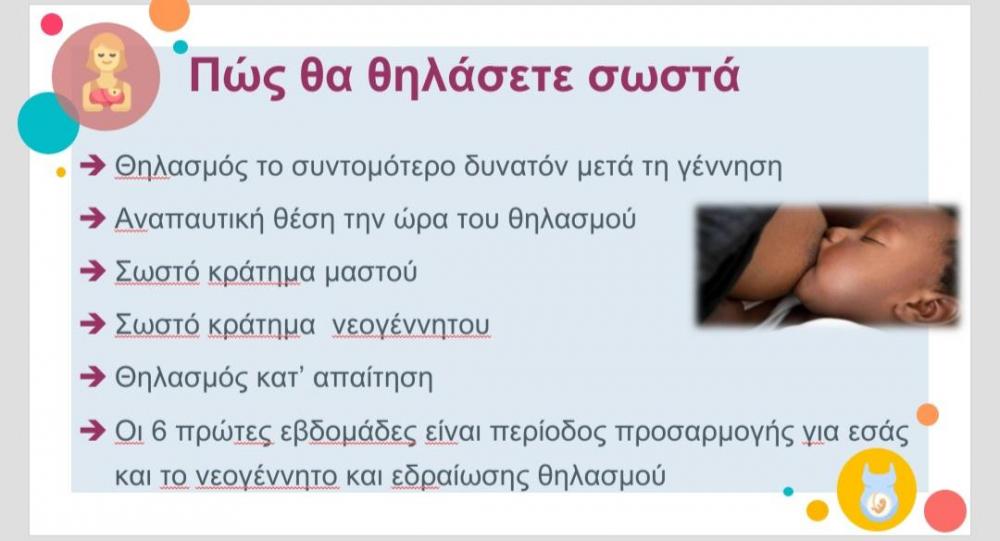 Πώς θα θηλάσετε σωστά

➔ Θηλασμός το συντομότερο δυνατόν μετά τη γέννηση

➔ Αναπαυτική θέση την ώρα του θηλασμού

➔ Σωστό κράτημα μαστού

➔ Σωστό κράτημα νεογέννητου

➔ Θηλασμός κατ' απαίτηση

➔ Οι 6 πρώτες εβδομάδες είναι περίοδος προσαρμογής για εσάς και το νεογέννητο και εδραίωσης θηλασμού